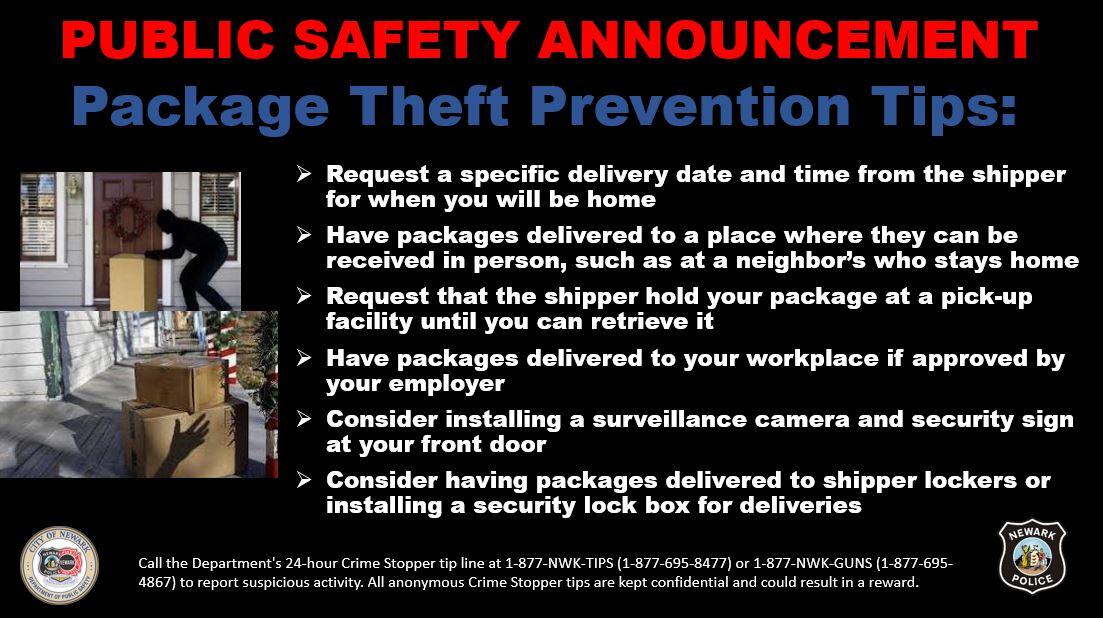 PUBLIC SAFETY ANNOUNCEMENT

Package Theft Prevention Tips:

➢ Request a specific delivery date and time from the shipper for when you will be home

➢ Have packages delivered to a place where they can be received in person, such as at a neighbor's who stays home

➢ Request that the shipper hold your package at a pick-up facility until you can retrieve it

➢ Have packages delivered to your workplace if approved by your employer

➢ Consider installing a surveillance camera and security sign at your front door

➢ Consider having packages delivered to shipper lockers or installing a security lock box for deliveries

CITY OF NEWARK DEPARTMENT OF PUBLIC SAFETY

Call the Department's 24-hour Crime Stopper tip line at 1-877-NWK-TIPS (1-877-695-8477) or 1-877-NWK-GUNS (1-877-695-4867) to report suspicious activity. All anonymous Crime Stopper tips are kept confidential and could result in a reward.

NEWARK POLICE